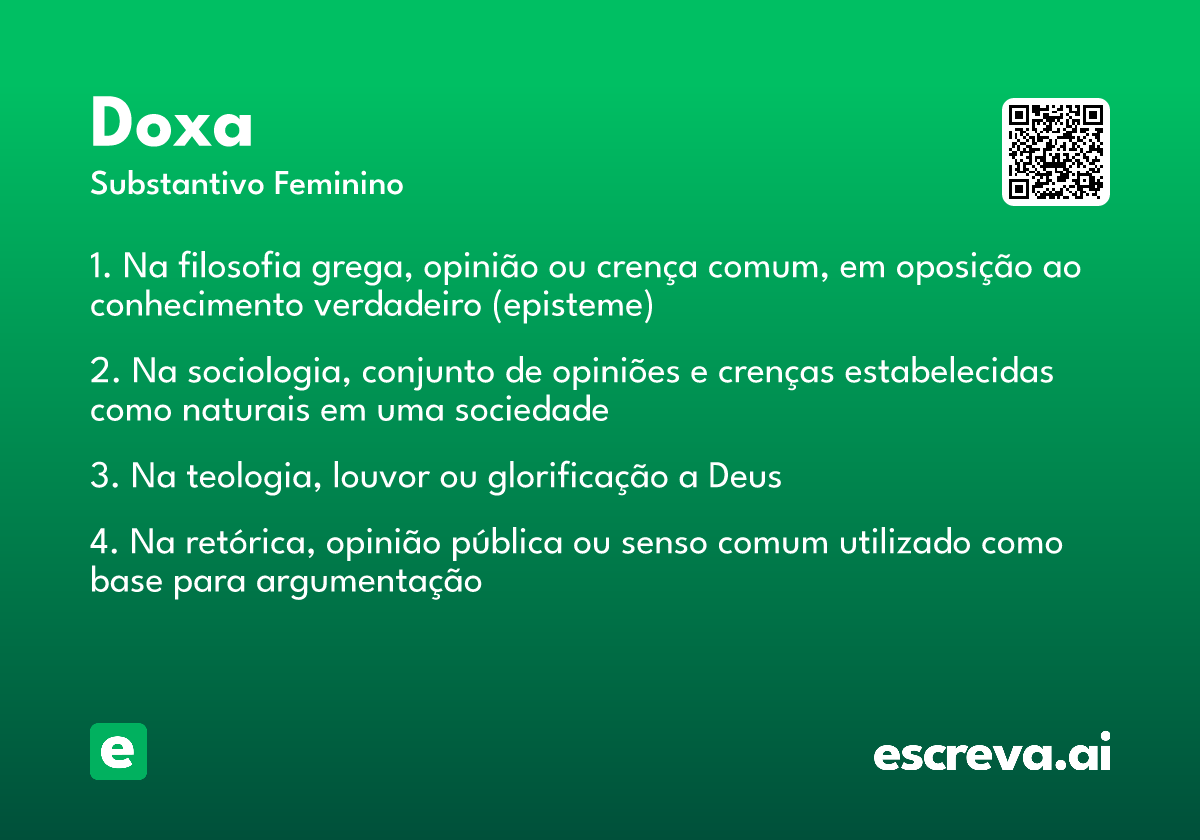 Doxa
Substantivo Feminino

1. Na filosofia grega, opinião ou crença comum, em oposição ao conhecimento verdadeiro (episteme)

2. Na sociologia, conjunto de opiniões e crenças estabelecidas como naturais em uma sociedade

3. Na teologia, louvor ou glorificação a Deus

4. Na retórica, opinião pública ou senso comum utilizado como base para argumentação

e

escreva.ai